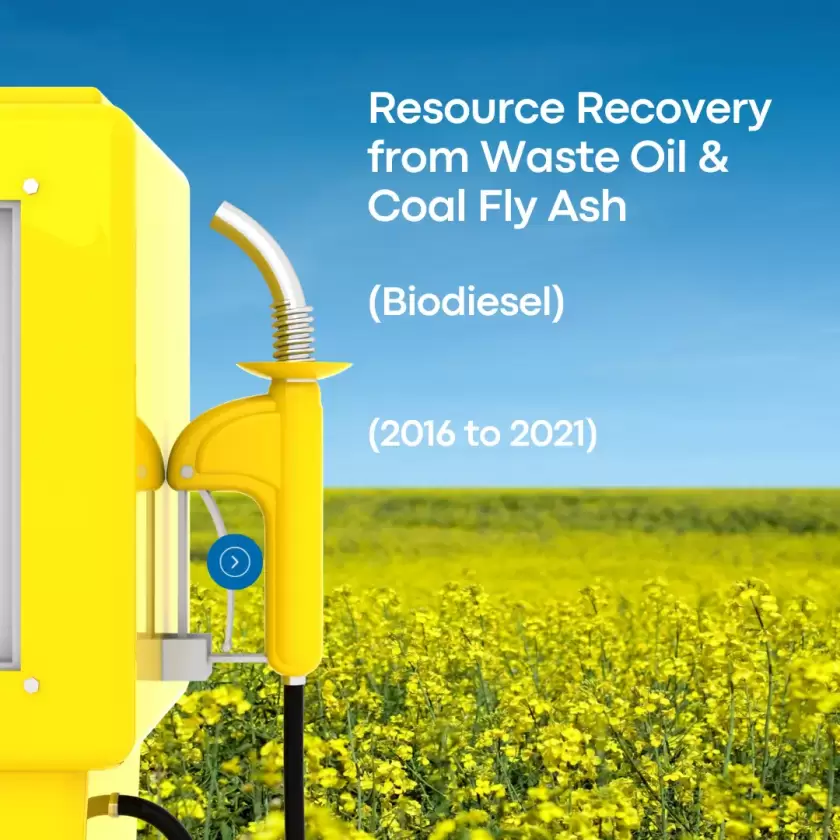 Resource Recovery from Waste Oil & Coal Fly Ash

(Biodiesel)

(2016 to 2021)